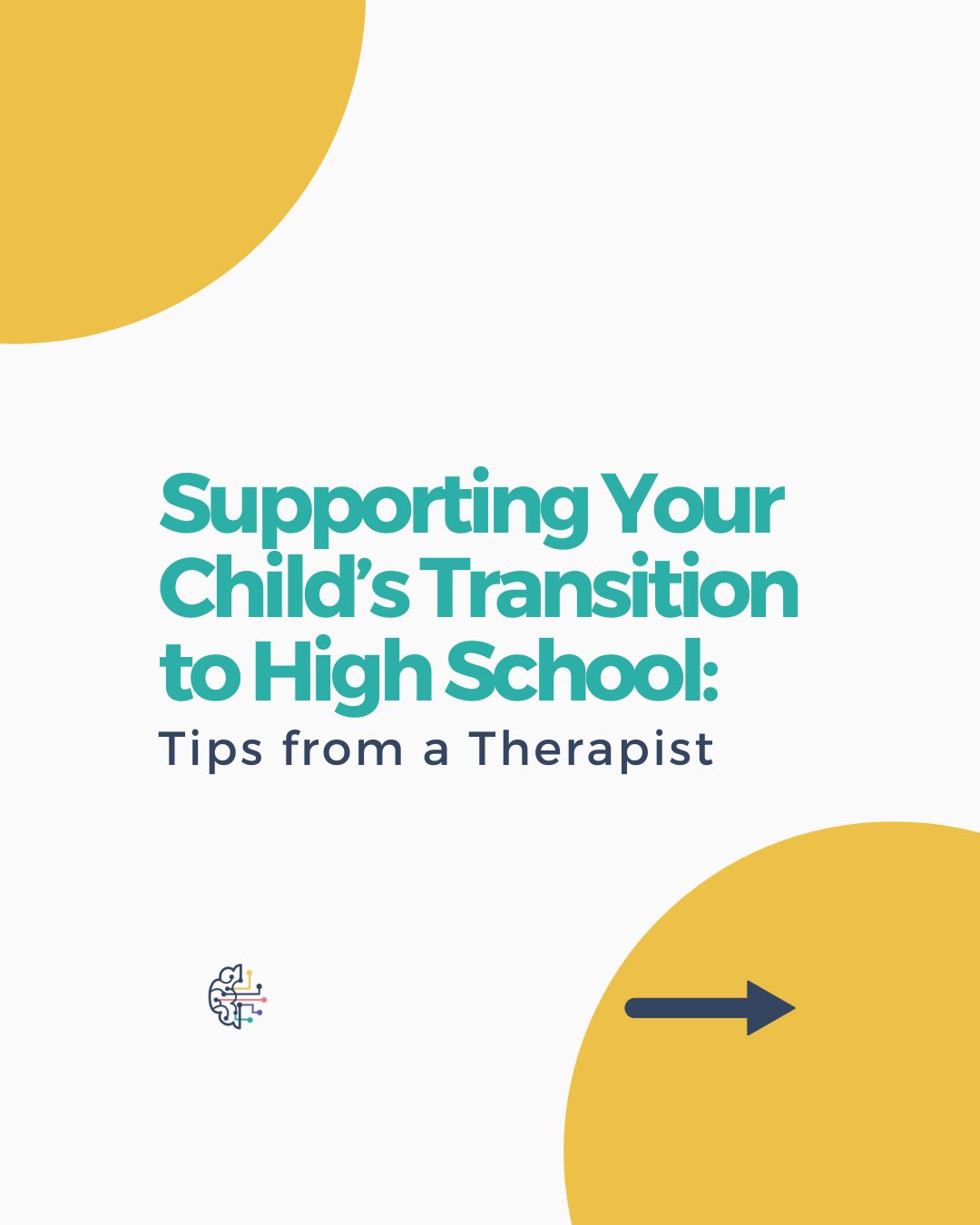 Supporting Your Child’s Transition to High School:
Tips from a Therapist